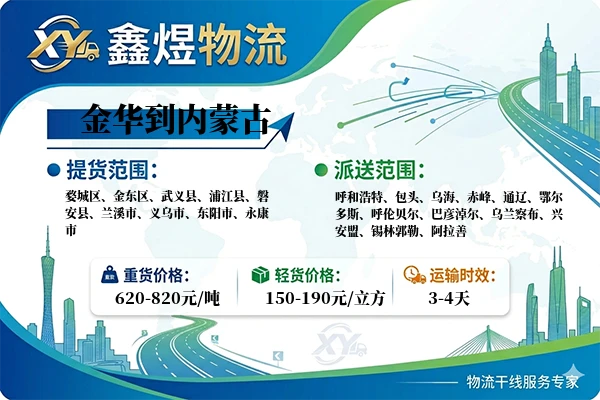 XY 鑫煜物流

金华到内蒙古

提货范围：

婺城区、金东区、武义县、浦江县、磐安县、兰溪市、义乌市、东阳市、永康市

派送范围：

呼和浩特、包头、乌海、赤峰、通辽、鄂尔多斯、呼伦贝尔、巴彦淖尔、乌兰察布、兴安盟、锡林郭勒、阿拉善

重货价格：
620-820元/吨

轻货价格：
150-190元/立方

运输时效：
3-4天

XY

物流干线服务专家